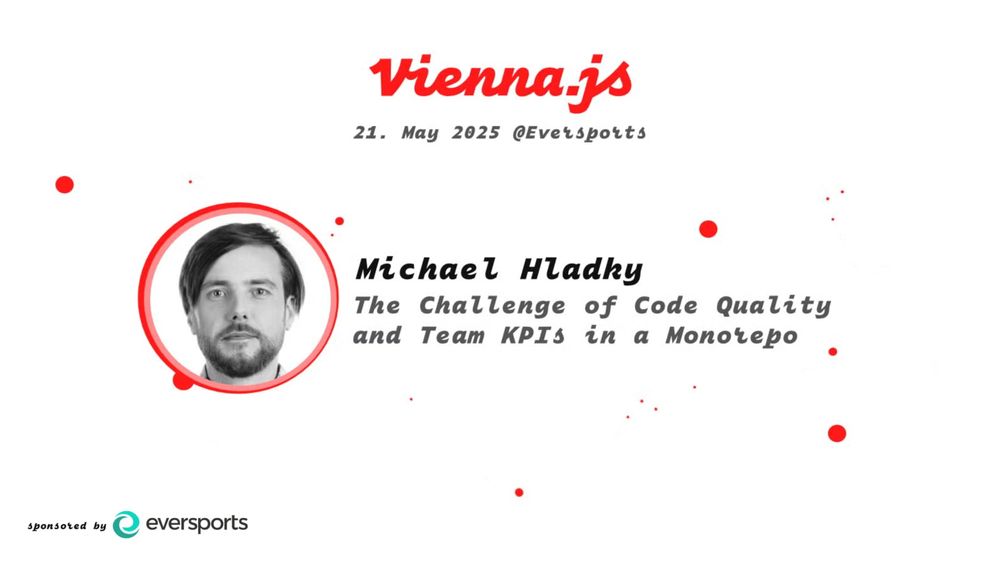 Vienna.js

21. May 2025 @Eversports

Michael Hladky

The Challenge of Code Quality and Team KPIs in a Monorepo

sponsored by eversports